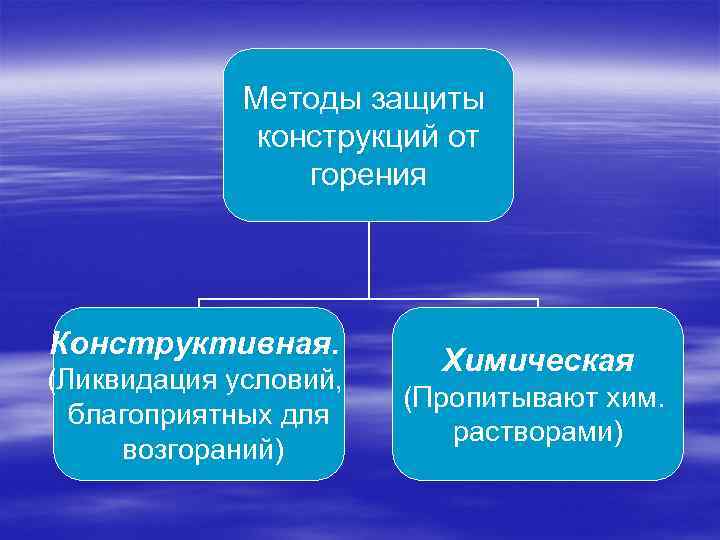 Методы защиты конструкций от горения

Конструктивная. (Ликвидация условий, благоприятных для возгораний)

Химическая (Пропитывают хим. растворами)